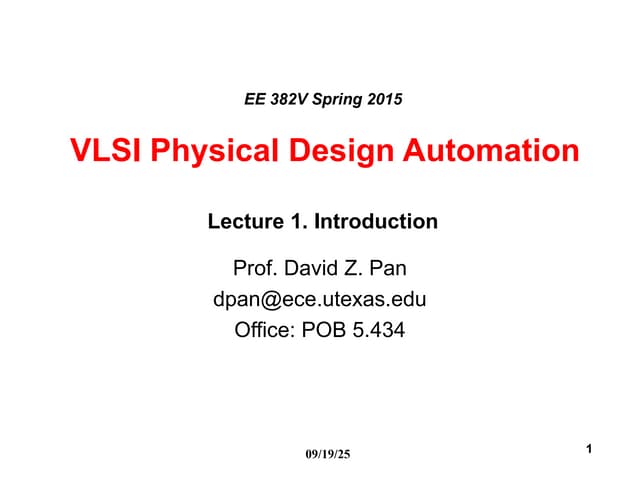 EE 382V Spring 2015

VLSI Physical Design Automation

Lecture 1. Introduction

Prof. David Z. Pan
dpan@ece.utexas.edu
Office: POB 5.434

09/19/25

1